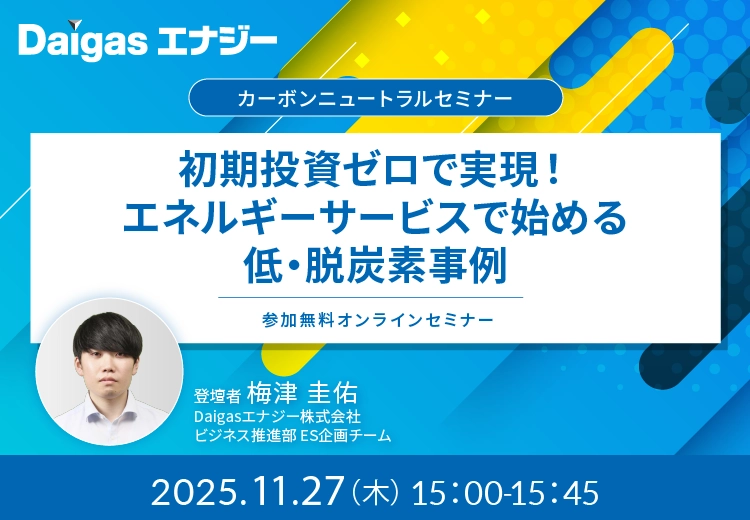 Daigas エナジー

カーボンニュートラルセミナー

初期投資ゼロで実現！
エネルギーサービスで始める
低･脱炭素事例

参加無料オンラインセミナー

登壇者 梅津 圭佑
Daigasエナジー株式会社
ビジネス推進部 ES企画チーム

2025.11.27（木）15:00-15:45